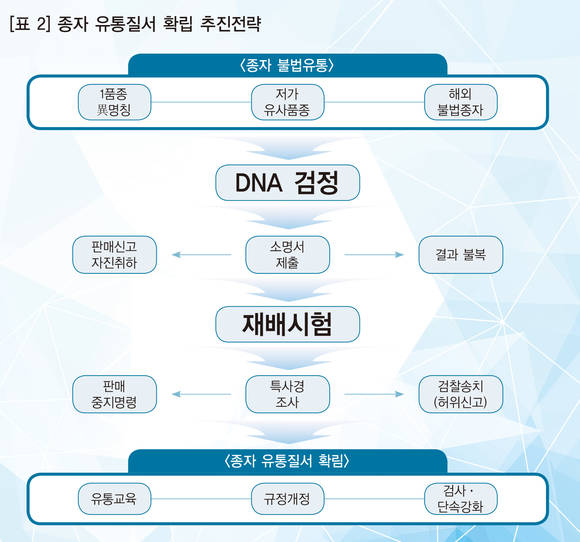 [표 2] 종자 유통질서 확립 추진전략

〈종자 불법유통〉

1품종 異명칭

저가 유사품종

해외 불법종자

DNA 검정

판매신고 자진취하

소명서 제출

결과 불복

재배시험

판매 중지명령

특사경 조사

검찰송치 (허위신고)

〈종자 유통질서 확립〉

유통교육

규정개정

검사 · 단속강화